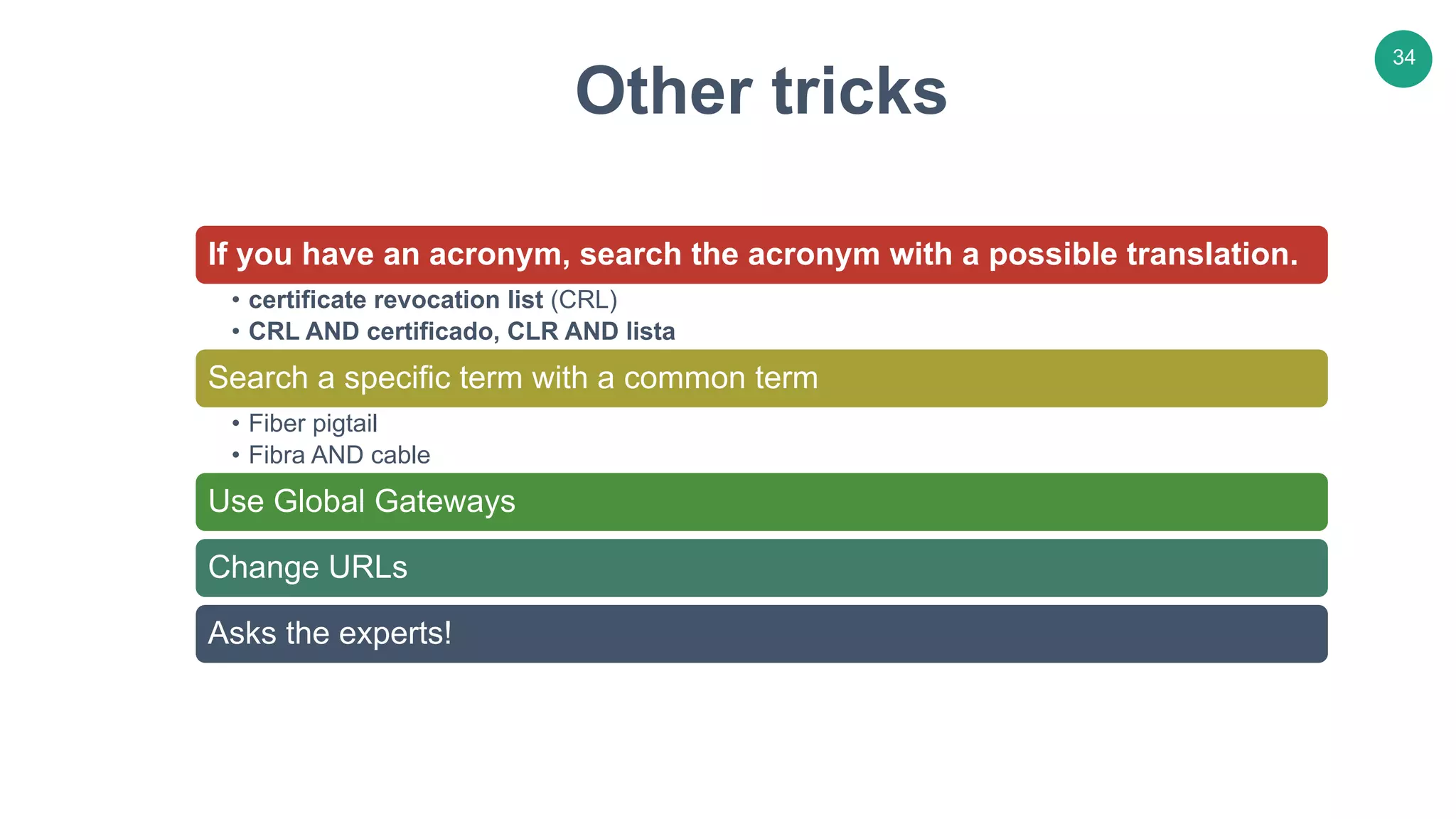 34

Other tricks

If you have an acronym, search the acronym with a possible translation.

• certificate revocation list (CRL)
• CRL AND certificado, CLR AND lista

Search a specific term with a common term

• Fiber pigtail
• Fibra AND cable

Use Global Gateways

Change URLs

Asks the experts!